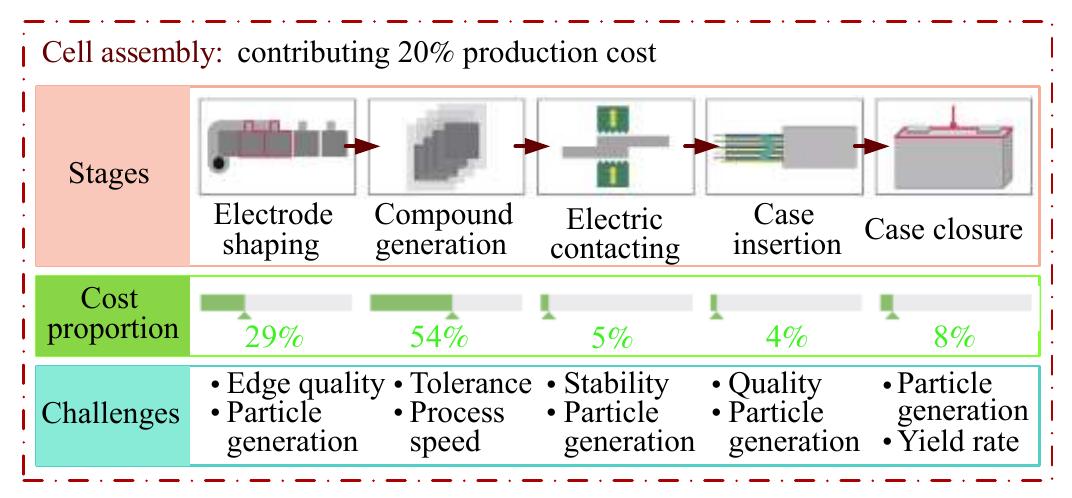 Cell assembly: contributing 20% production cost

| Stages | Electrode shaping | Compound generation | Electric contacting | Case insertion | Case closure |
|---|---|---|---|---|---|
| Cost proportion | 29% | 54% | 5% | 4% | 8% |
| Challenges | • Edge quality • Particle generation | • Tolerance • Process speed | • Stability • Particle generation | • Quality • Particle generation | • Particle generation • Yield rate |